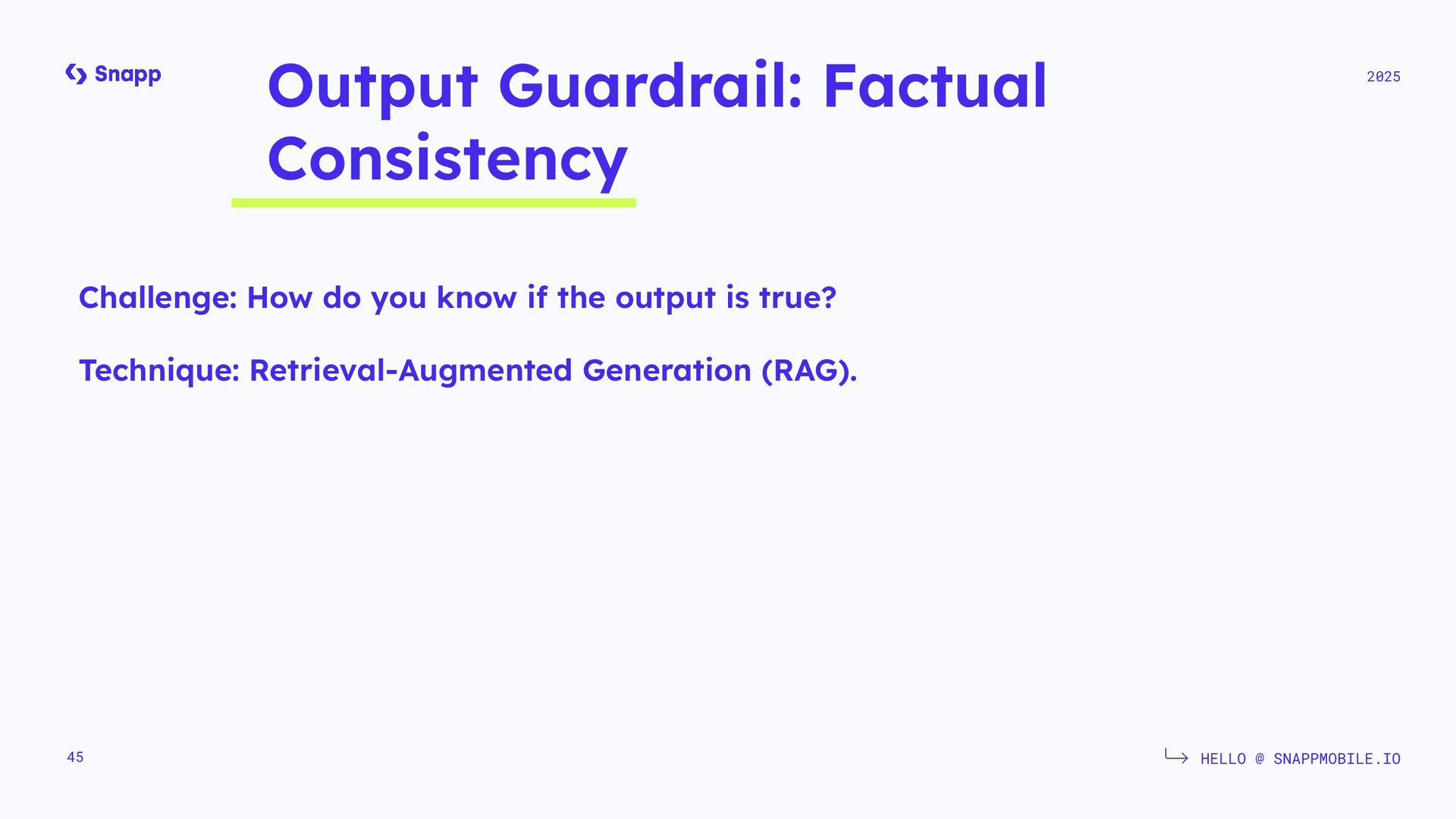 Snapp

Output Guardrail: Factual Consistency

2025

Challenge: How do you know if the output is true?

Technique: Retrieval-Augmented Generation (RAG).

45

HELLO @ SNAPPMOBILE.IO